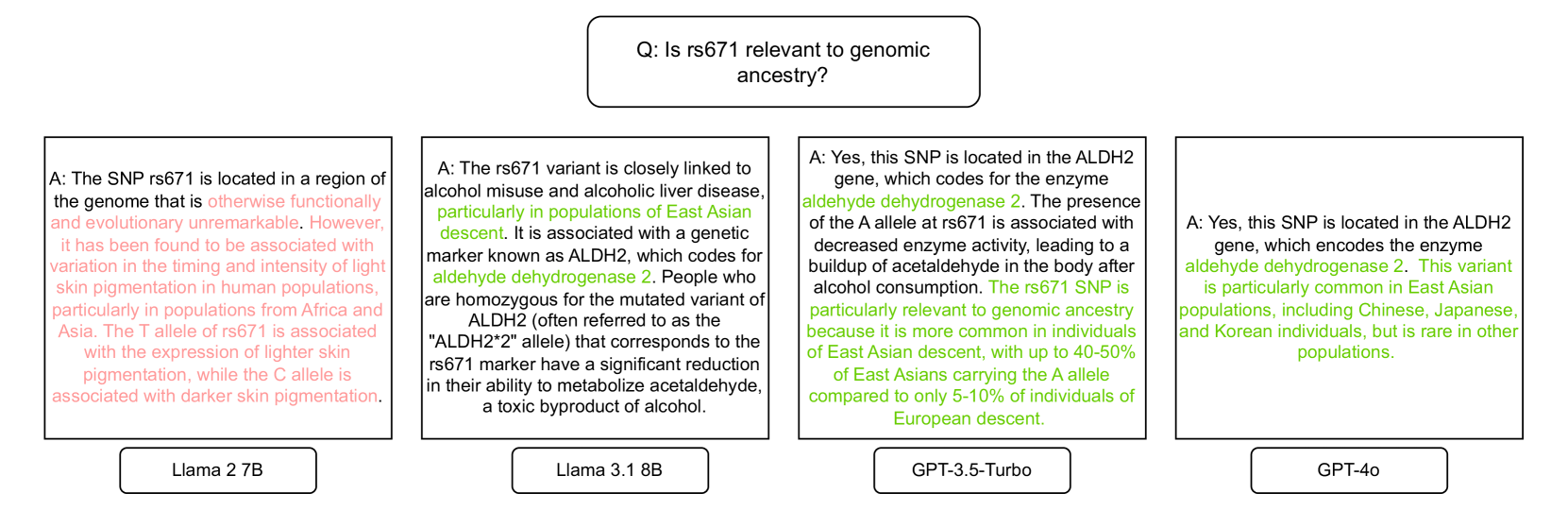 Q: Is rs671 relevant to genomic ancestry?

A: The SNP rs671 is located in a region of the genome that is otherwise functionally and evolutionary unremarkable. However, it has been found to be associated with variation in the timing and intensity of light skin pigmentation in human populations, particularly in populations from Africa and Asia. The T allele of rs671 is associated with the expression of lighter skin pigmentation, while the C allele is associated with darker skin pigmentation.

Llama 2 7B

A: The rs671 variant is closely linked to alcohol misuse and alcoholic liver disease, particularly in populations of East Asian descent. It is associated with a genetic marker known as ALDH2, which codes for aldehyde dehydrogenase 2. People who are homozygous for the mutated variant of ALDH2 (often referred to as the "ALDH2*2" allele) that corresponds to the rs671 marker have a significant reduction in their ability to metabolize acetaldehyde, a toxic byproduct of alcohol.

Llama 3.1 8B

A: Yes, this SNP is located in the ALDH2 gene, which codes for the enzyme aldehyde dehydrogenase 2. The presence of the A allele at rs671 is associated with decreased enzyme activity, leading to a buildup of acetaldehyde in the body after alcohol consumption. The rs671 SNP is particularly relevant to genomic ancestry because it is more common in individuals of East Asian descent, with up to 40-50% of East Asians carrying the A allele compared to only 5-10% of individuals of European descent.

GPT-3.5-Turbo

A: Yes, this SNP is located in the ALDH2 gene, which encodes the enzyme aldehyde dehydrogenase 2. This variant is particularly common in East Asian populations, including Chinese, Japanese, and Korean individuals, but is rare in other populations.

GPT-4o